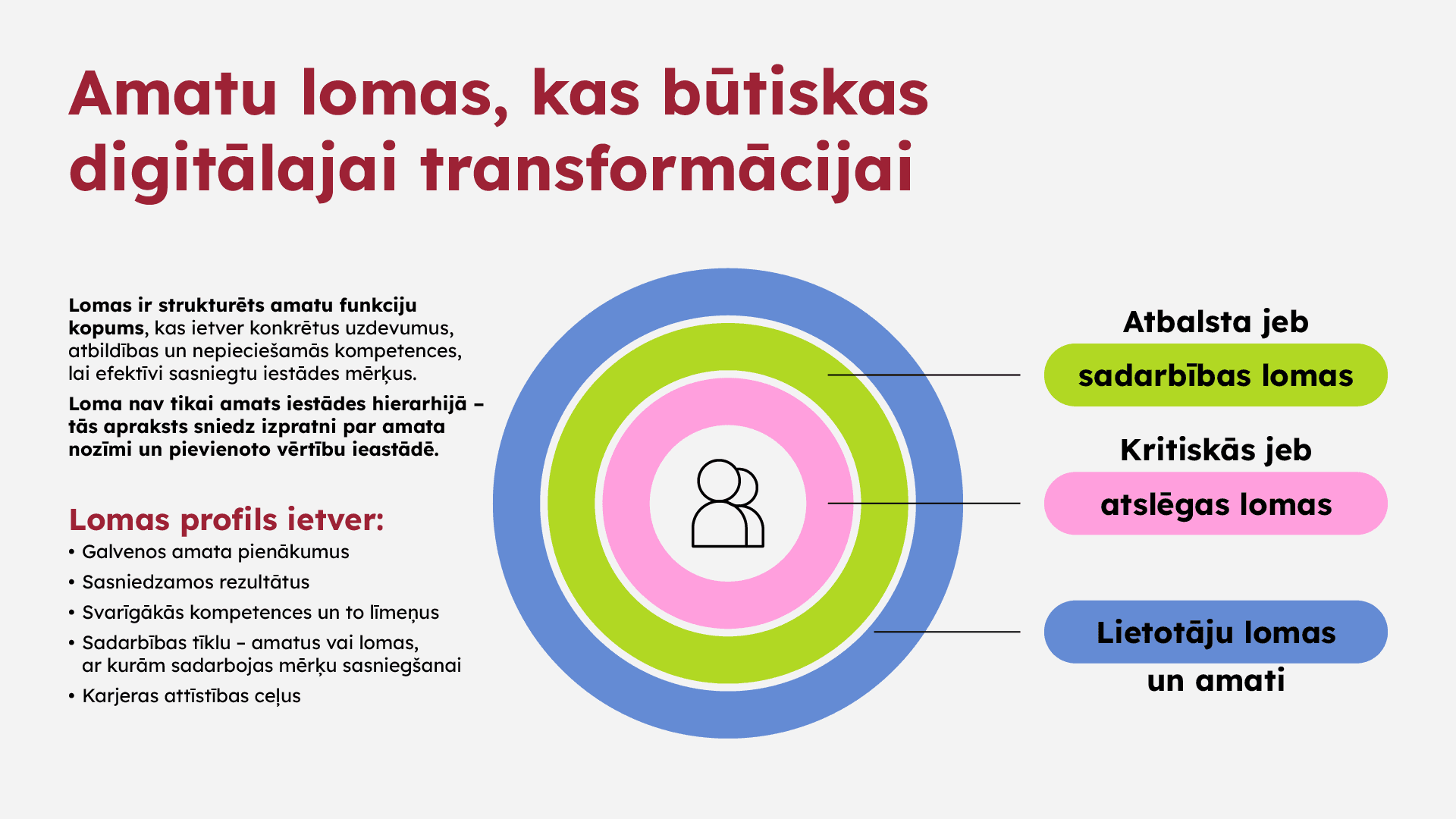 Amatu lomas, kas būtiskas digitālajai transformācijai

Lomas ir strukturēts amatu funkciju kopums, kas ietver konkrētus uzdevumus, atbildības un nepieciešamās kompetences, lai efektīvi sasniegtu iestādes mērķus.

Loma nav tikai amats iestādes hierarhijā – tās apraksts sniedz izpratni par amata nozīmi un pievienoto vērtību ieastādē.

Lomas profils ietver:
• Galvenos amata pienākumus
• Sasniedzamos rezultātus
• Svarīgākās kompetences un to līmeņus
• Sadarbības tīklu – amatus vai lomas, ar kurām sadarbojas mērķu sasniegšanai
• Karjeras attīstības ceļus

Atbalsta jeb sadarbības lomas

Kritiskās jeb atslēgas lomas

Lietotāju lomas un amati